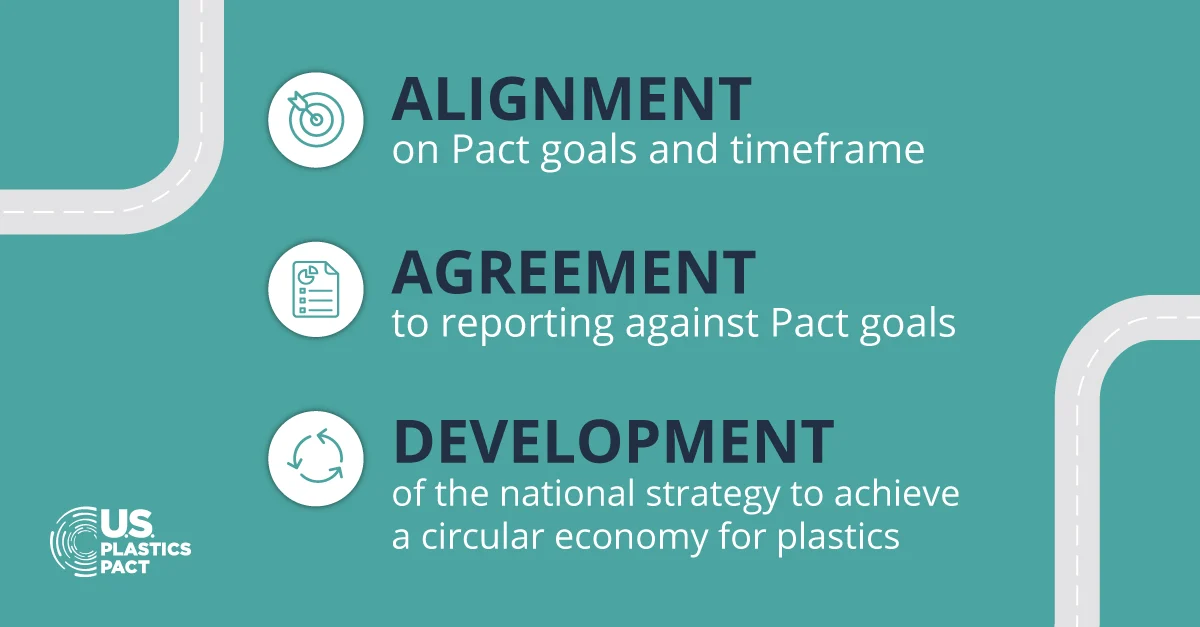 ALIGNMENT
on Pact goals and timeframe

AGREEMENT
to reporting against Pact goals

DEVELOPMENT
of the national strategy to achieve a circular economy for plastics

U.S. PLASTICS PACT